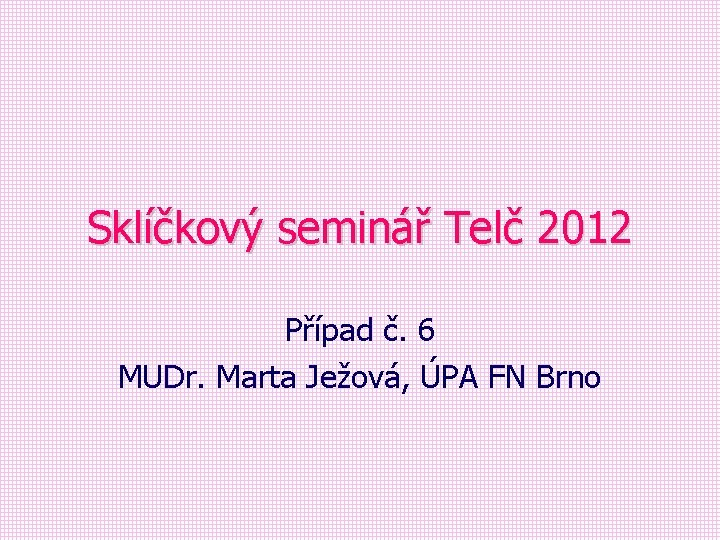 Sklíčkový seminář Telč 2012

Případ č. 6

MUDr. Marta Ježová, ÚPA FN Brno